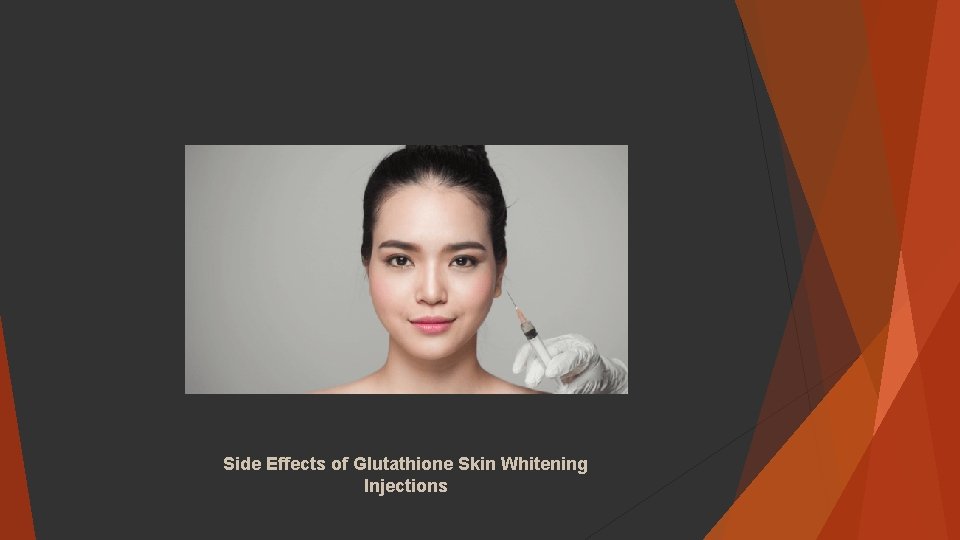 Side Effects of Glutathione Skin Whitening Injections